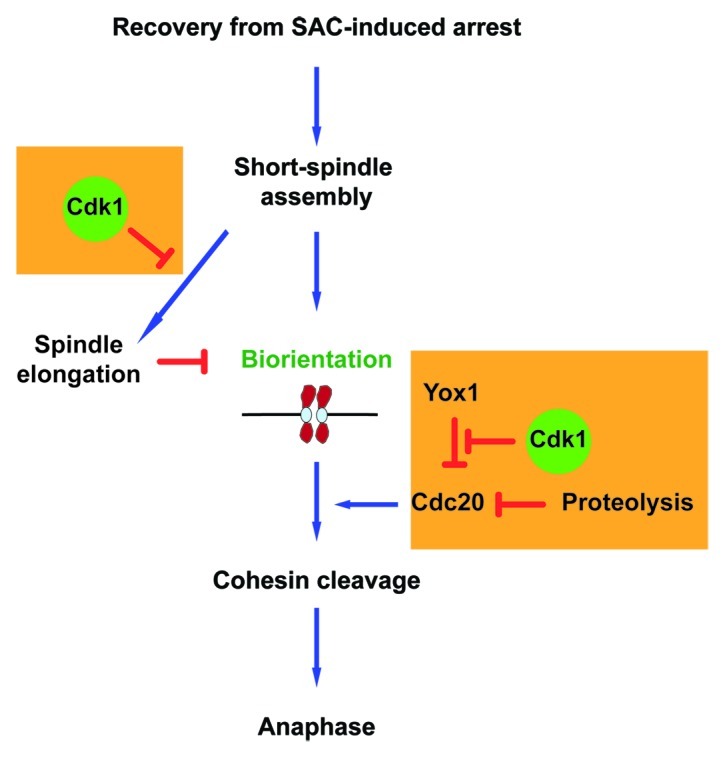 Recovery from SAC-induced arrest

Cdk1

Short-spindle assembly

Spindle elongation

Biorientation

Yox1

Cdk1

Cdc20

Proteolysis

Cohesin cleavage

Anaphase